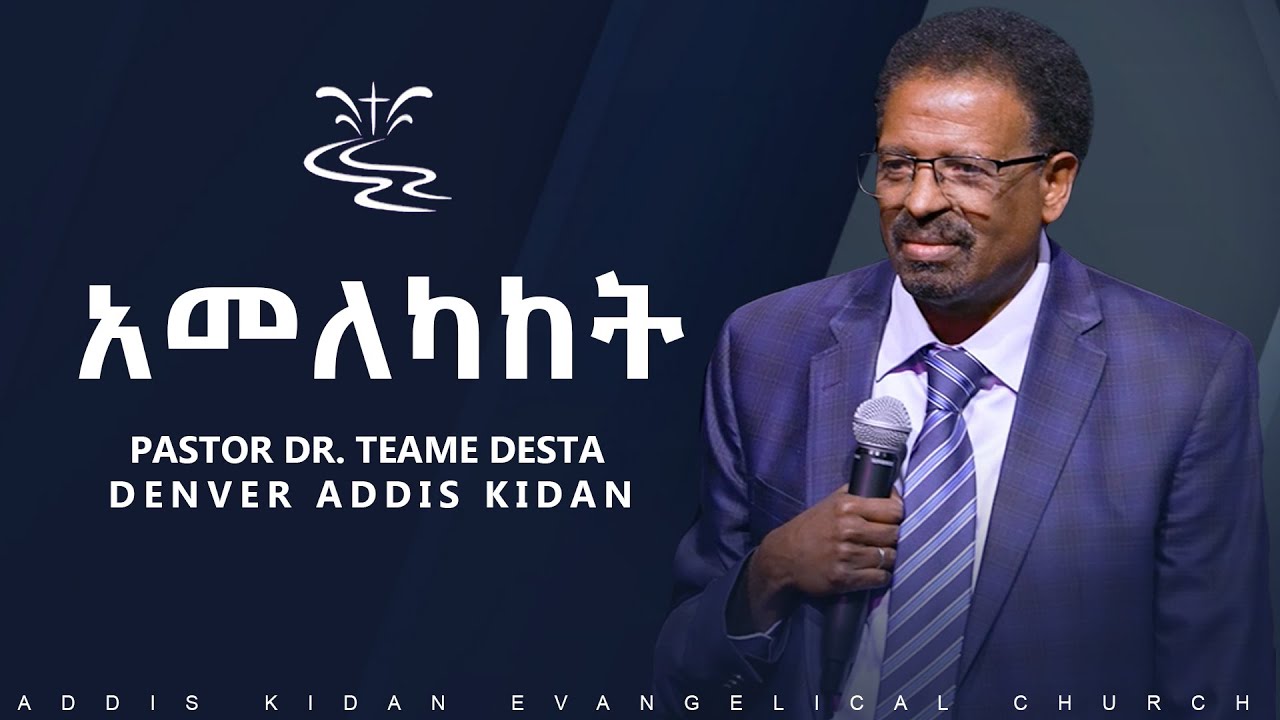 አመለካከት

PASTOR DR. TEAME DESTA
DENVER ADDIS KIDAN

ADDIS KIDAN EVANGELICAL CHURCH